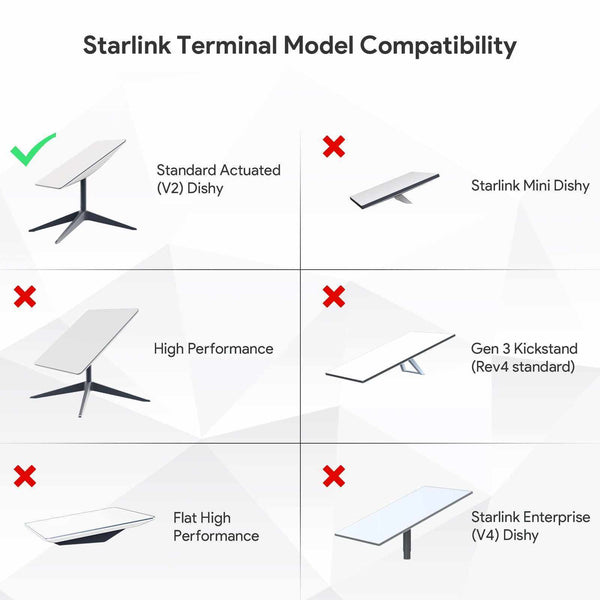 Starlink Terminal Model Compatibility

Standard Actuated (V2) Dishy

Starlink Mini Dishy

High Performance

Gen 3 Kickstand (Rev4 standard)

Flat High Performance

Starlink Enterprise (V4) Dishy